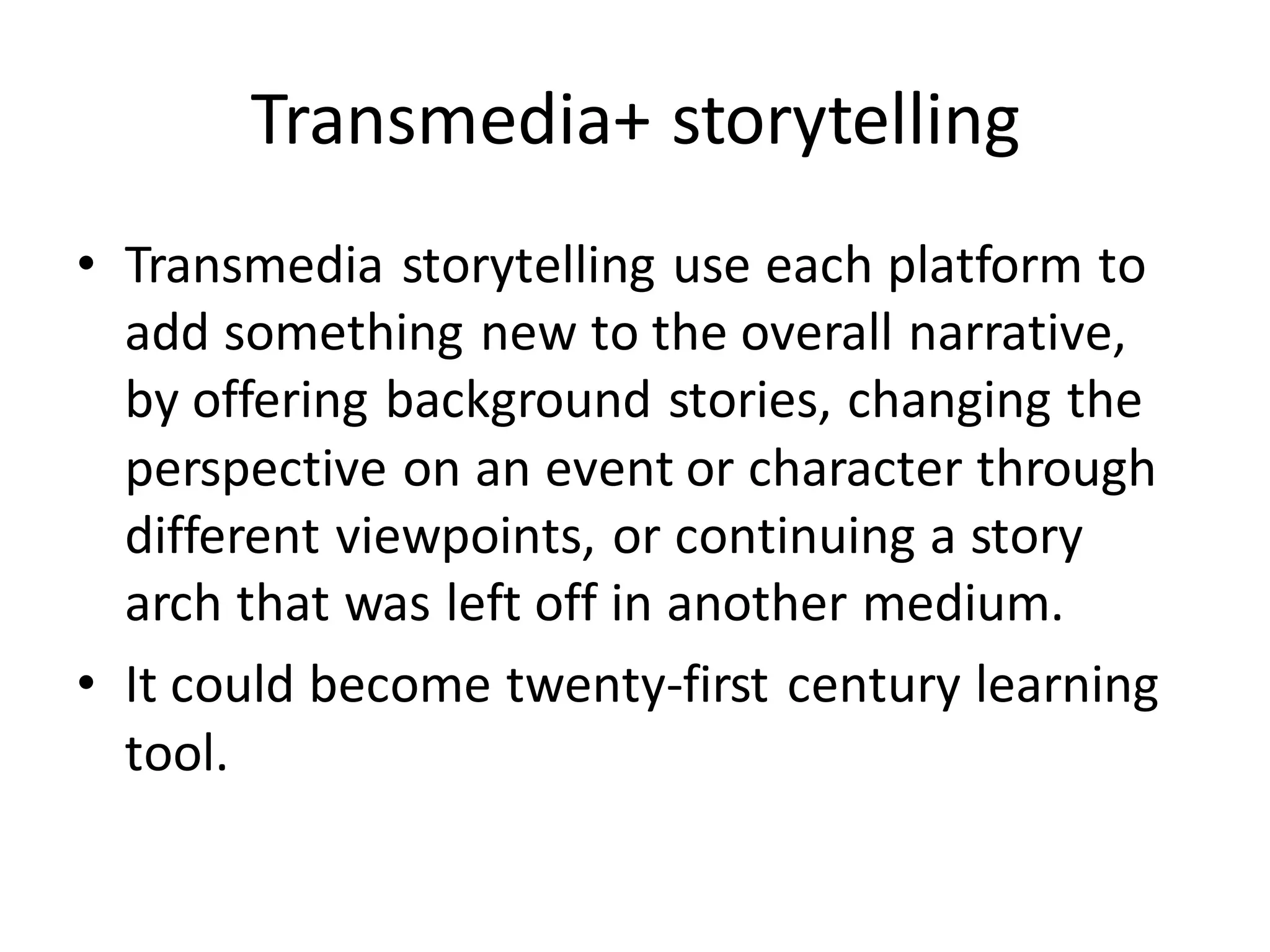 Transmedia+ storytelling

• Transmedia storytelling use each platform to add something new to the overall narrative, by offering background stories, changing the perspective on an event or character through different viewpoints, or continuing a story arch that was left off in another medium.

• It could become twenty-first century learning tool.